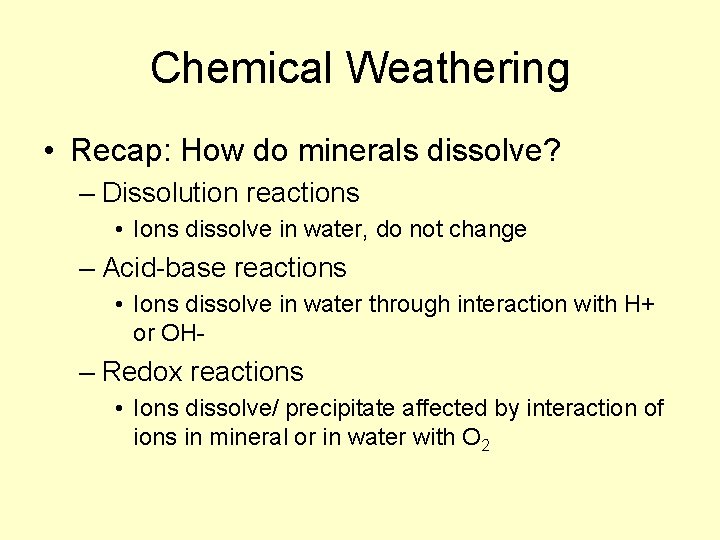 Chemical Weathering

• Recap: How do minerals dissolve?

– Dissolution reactions

• Ions dissolve in water, do not change

– Acid-base reactions

• Ions dissolve in water through interaction with H+ or OH-

– Redox reactions

• Ions dissolve/ precipitate affected by interaction of ions in mineral or in water with $O_2$